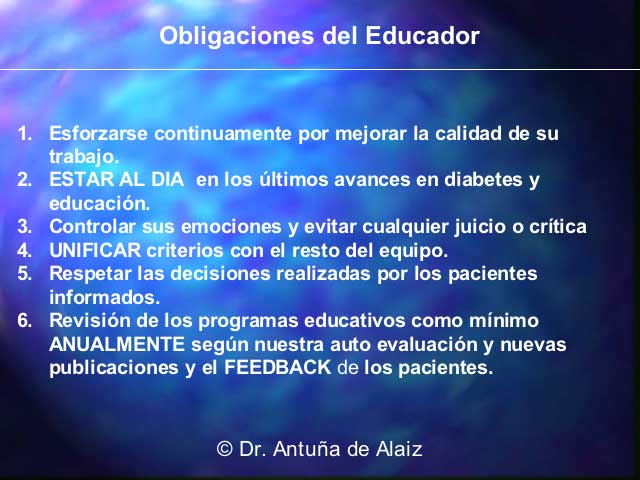 Obligaciones del Educador

1. Esforzarse continuamente por mejorar la calidad de su trabajo.
2. ESTAR AL DIA en los últimos avances en diabetes y educación.
3. Controlar sus emociones y evitar cualquier juicio o crítica
4. UNIFICAR criterios con el resto del equipo.
5. Respetar las decisiones realizadas por los pacientes informados.
6. Revisión de los programas educativos como mínimo ANUALMENTE según nuestra auto evaluación y nuevas publicaciones y el FEEDBACK de los pacientes.

© Dr. Antuña de Alaiz